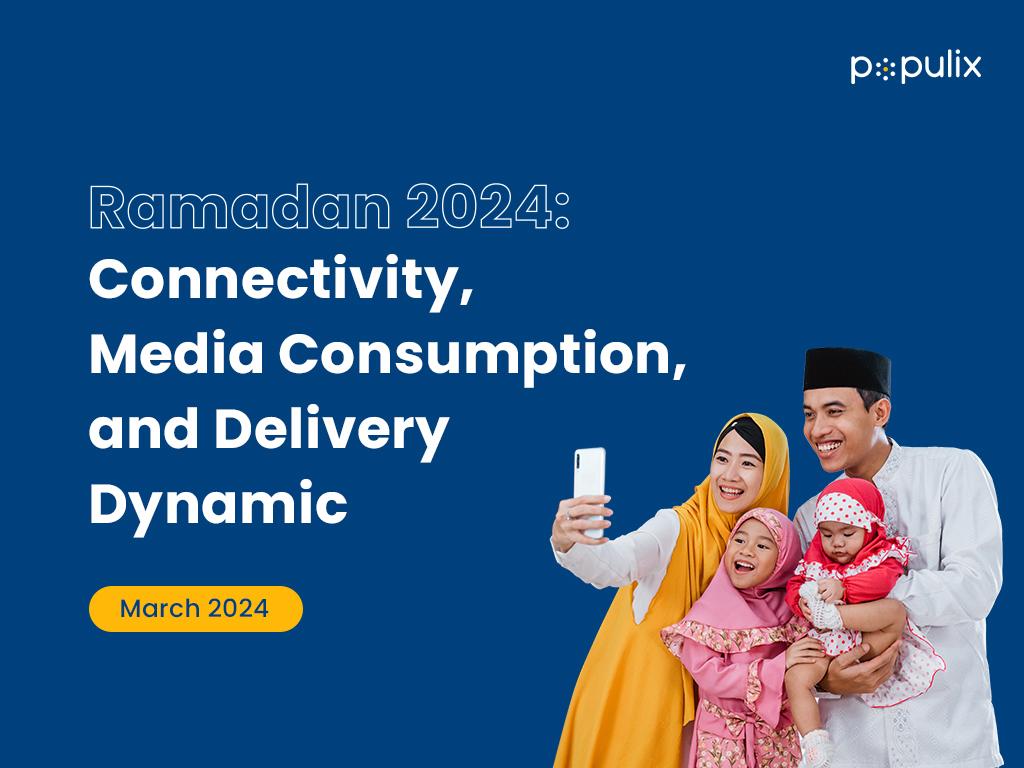 populix

Ramadan 2024:
Connectivity,
Media Consumption,
and Delivery
Dynamic

March 2024